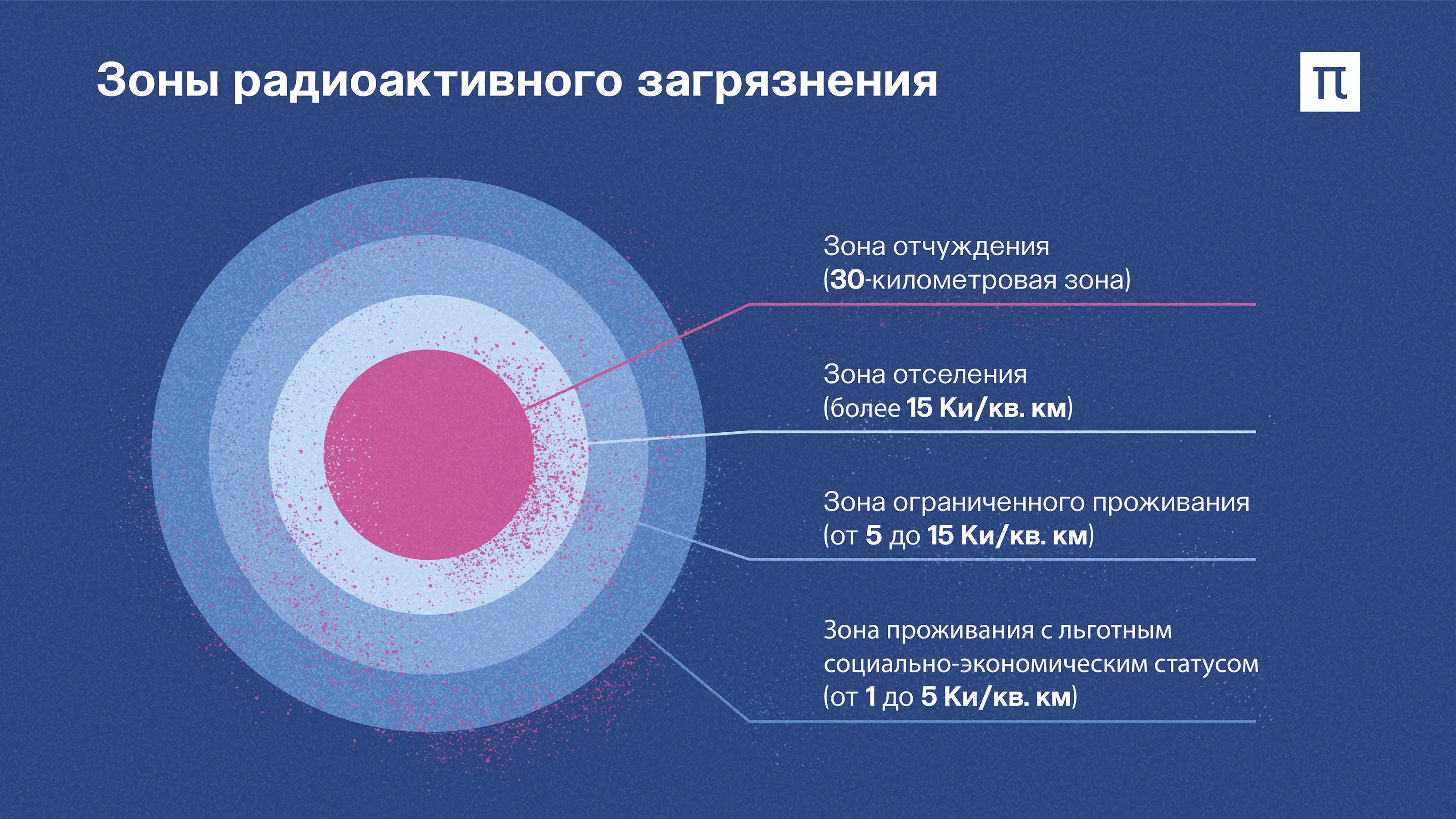 Зоны радиоактивного загрязнения

π

Зона отчуждения
(30-километровая зона)

Зона отселения
(более 15 Ки/кв. км)

Зона ограниченного проживания
(от 5 до 15 Ки/кв. км)

Зона проживания с льготным социально-экономическим статусом
(от 1 до 5 Ки/кв. км)